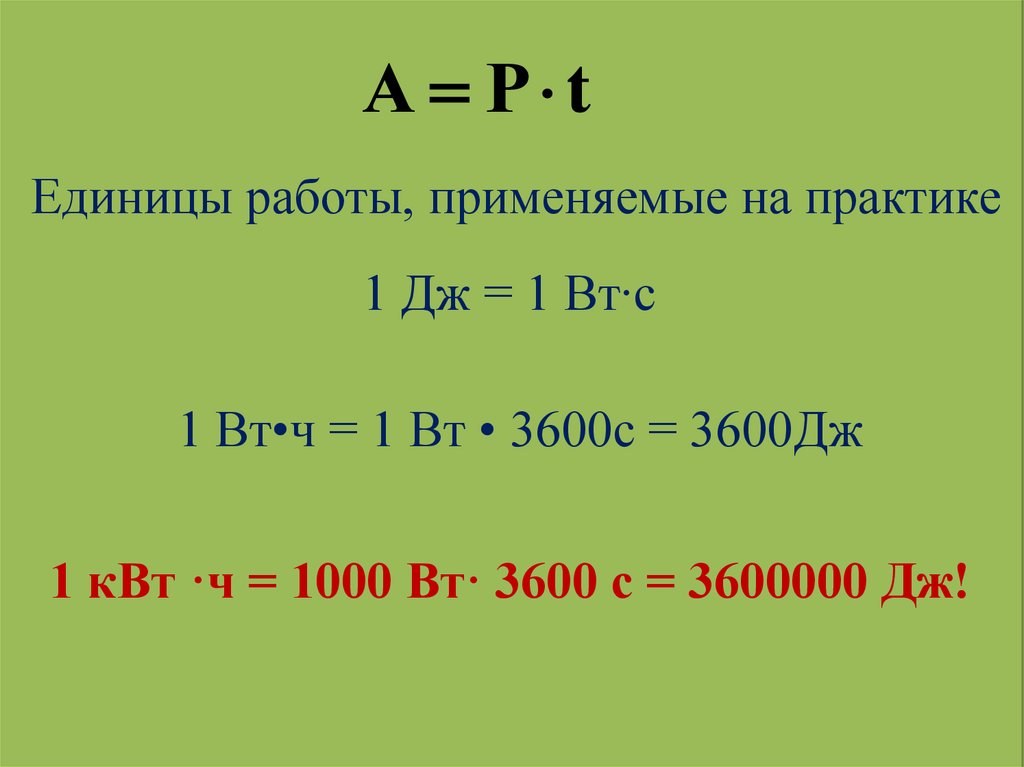 $A = P \cdot t$

Единицы работы, применяемые на практике

1 Дж = 1 Вт·с

1 Вт•ч = 1 Вт • 3600с = 3600Дж

1 кВт ·ч = 1000 Вт· 3600 с = 3600000 Дж!